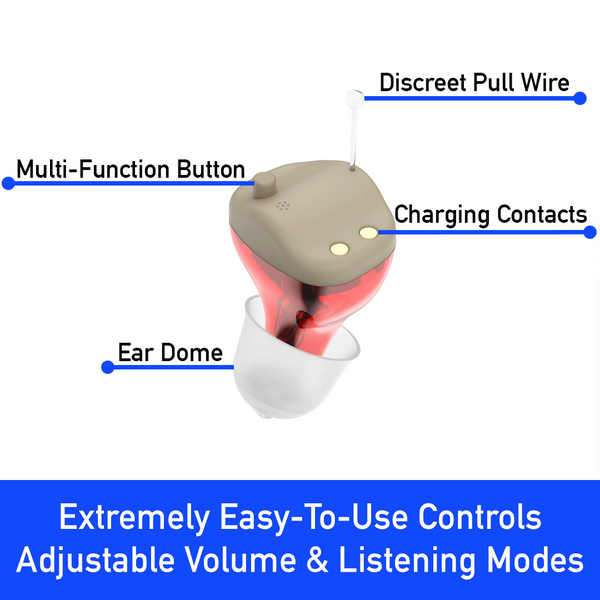 Discreet Pull Wire

Multi-Function Button

Charging Contacts

Ear Dome

Extremely Easy-To-Use Controls
Adjustable Volume & Listening Modes